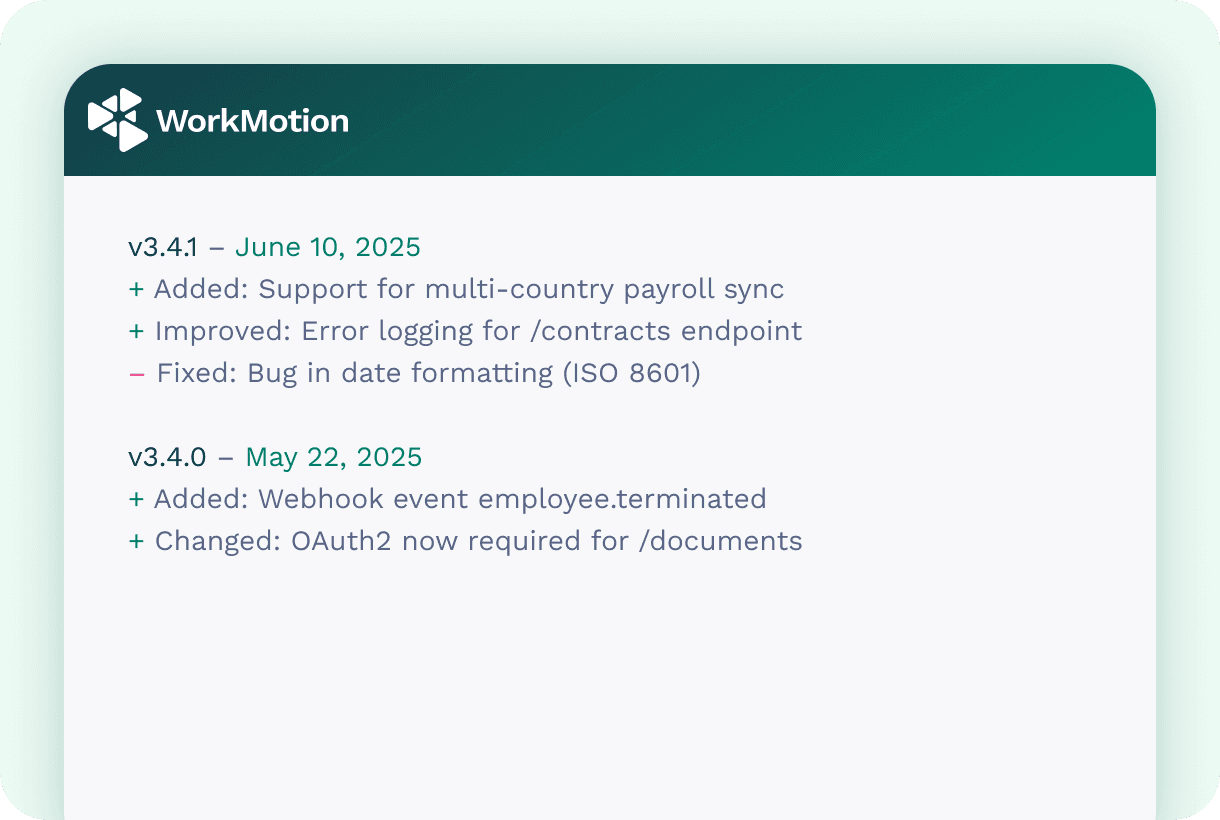 WorkMotion

v3.4.1 – June 10, 2025
+ Added: Support for multi-country payroll sync
+ Improved: Error logging for /contracts endpoint
– Fixed: Bug in date formatting (ISO 8601)

v3.4.0 – May 22, 2025
+ Added: Webhook event employee.terminated
+ Changed: OAuth2 now required for /documents